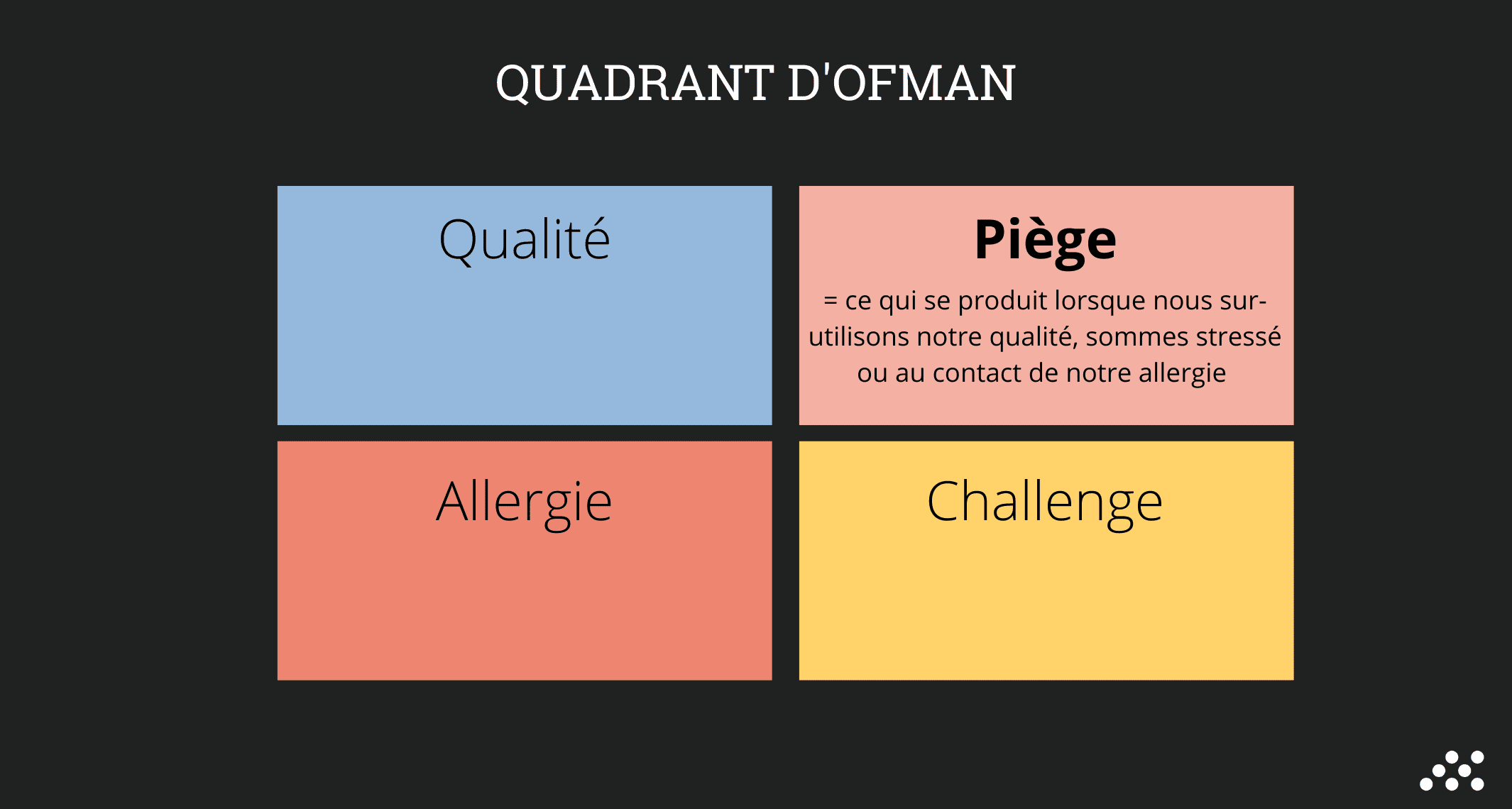 QUADRANT D'OFMAN

Qualité

Piège

= ce qui se produit lorsque nous sur-utilisons notre qualité, sommes stressé ou au contact de notre allergie

Allergie

Challenge